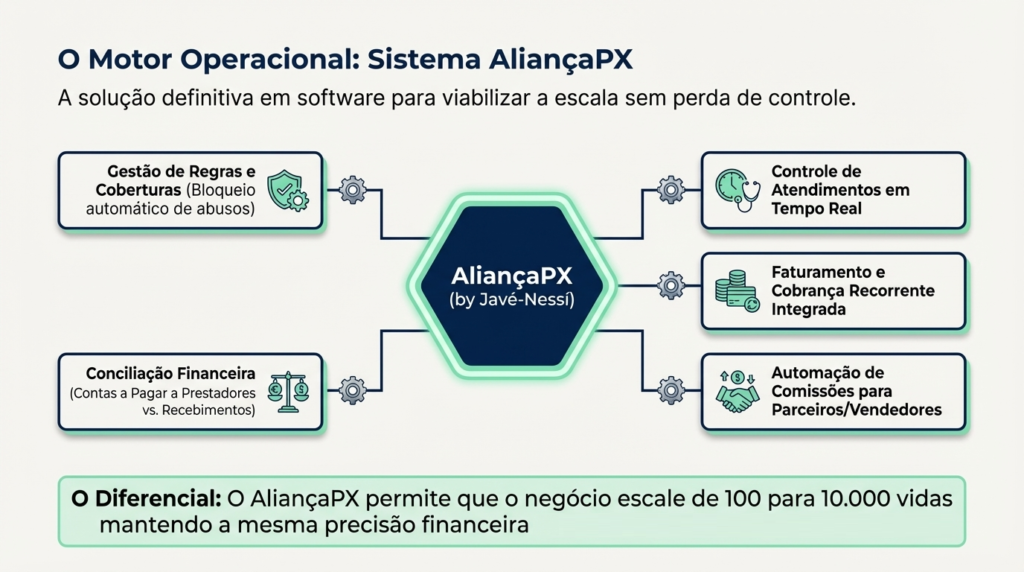 O Motor Operacional: Sistema AliançaPX

A solução definitiva em software para viabilizar a escala sem perda de controle.

Gestão de Regras e Coberturas (Bloqueio automático de abusos)

Conciliação Financeira (Contas a Pagar a Prestadores vs. Recebimentos)

AliançaPX
(by Javé-Nessí)

Controle de Atendimentos em Tempo Real

Faturamento e Cobrança Recorrente Integrada

Automação de Comissões para Parceiros/Vendedores

O Diferencial: O AliançaPX permite que o negócio escale de 100 para 10.000 vidas mantendo a mesma precisão financeira